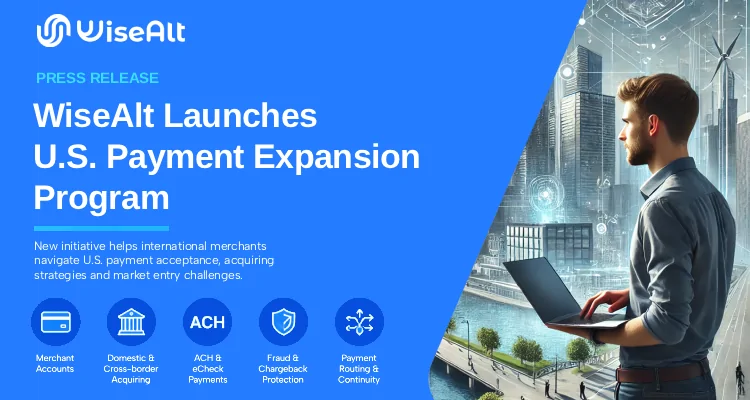 WiseAlt

PRESS RELEASE

WiseAlt Launches U.S. Payment Expansion Program

New initiative helps international merchants navigate U.S. payment acceptance, acquiring strategies and market entry challenges.

Merchant Accounts

Domestic & Cross-border Acquiring

ACH

ACH & eCheck Payments

Fraud & Chargeback Protection

Payment Routing & Continuity